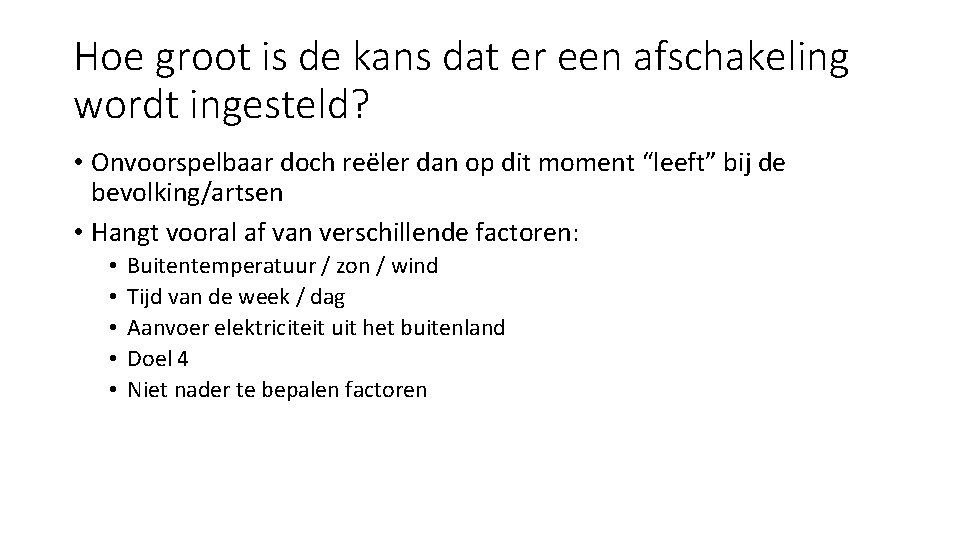 Hoe groot is de kans dat er een afschakeling wordt ingesteld?

• Onvoorspelbaar doch reëler dan op dit moment “leeft” bij de bevolking/artsen
• Hangt vooral af van verschillende factoren:
  • Buitentemperatuur / zon / wind
  • Tijd van de week / dag
  • Aanvoer elektriciteit uit het buitenland
  • Doel 4
  • Niet nader te bepalen factoren